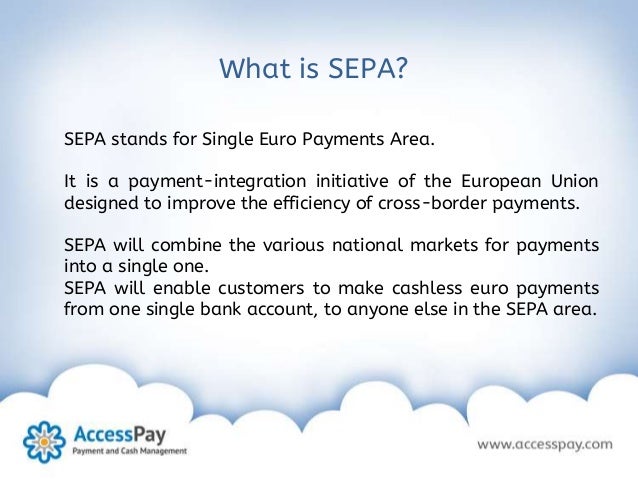 What is SEPA?

SEPA stands for Single Euro Payments Area.

It is a payment-integration initiative of the European Union designed to improve the efficiency of cross-border payments.

SEPA will combine the various national markets for payments into a single one.
SEPA will enable customers to make cashless euro payments from one single bank account, to anyone else in the SEPA area.

AccessPay
Payment and Cash Management

www.accesspay.com